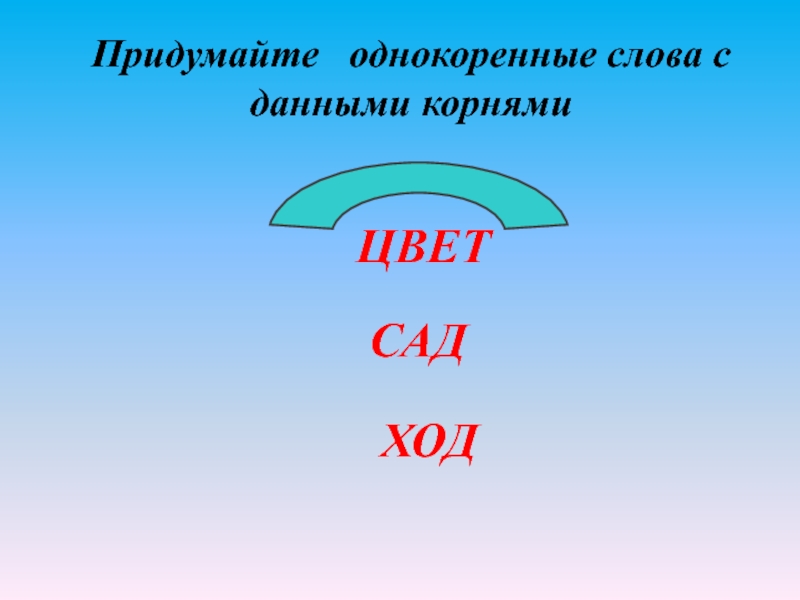 Придумайте однокоренные слова с данными корнями

ЦВЕТ

САД

ХОД